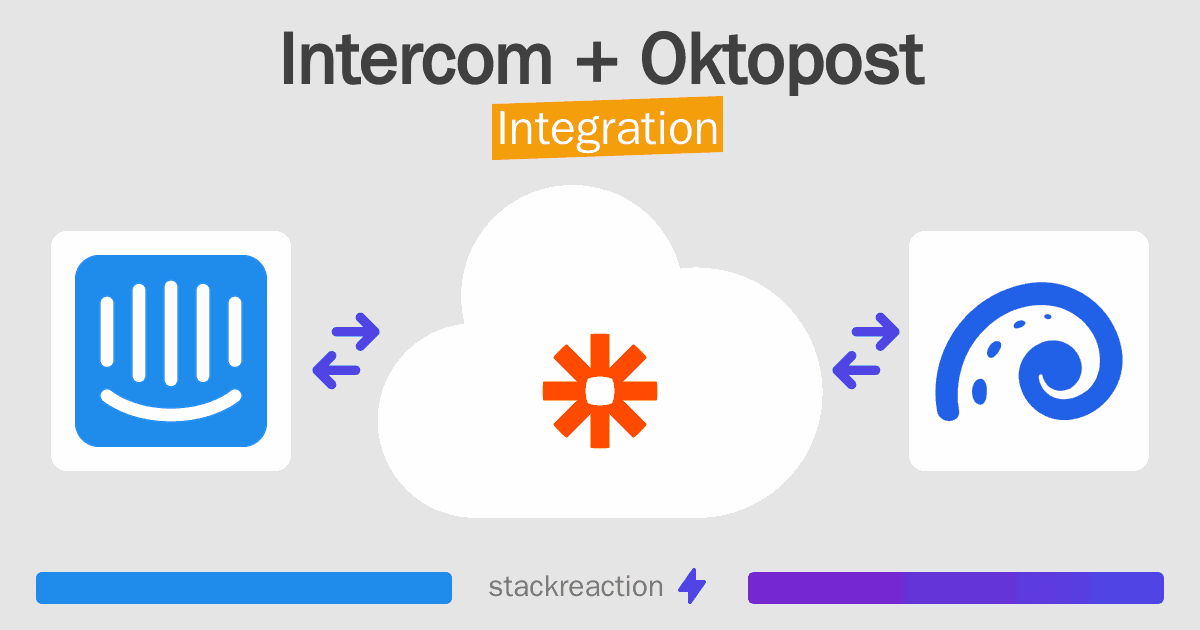 Intercom + Oktopost
Integration

stackreaction